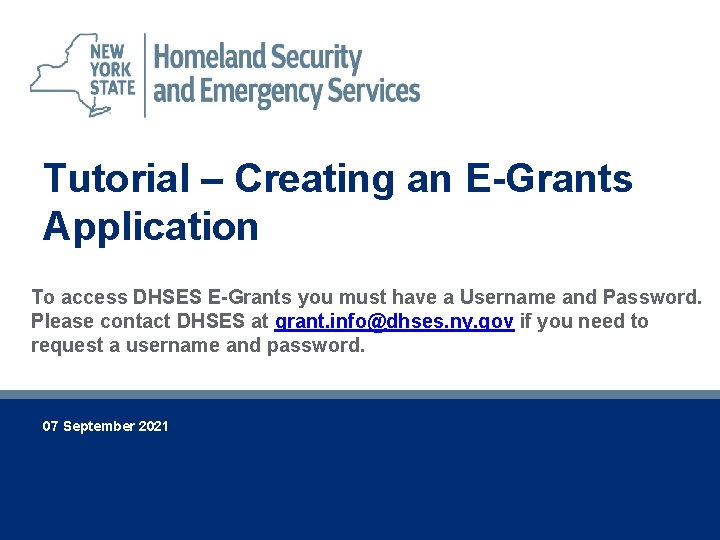 NEW YORK STATE

Homeland Security and Emergency Services

Tutorial – Creating an E-Grants Application

To access DHSES E-Grants you must have a Username and Password. Please contact DHSES at grant.info@dhses.ny.gov if you need to request a username and password.

07 September 2021